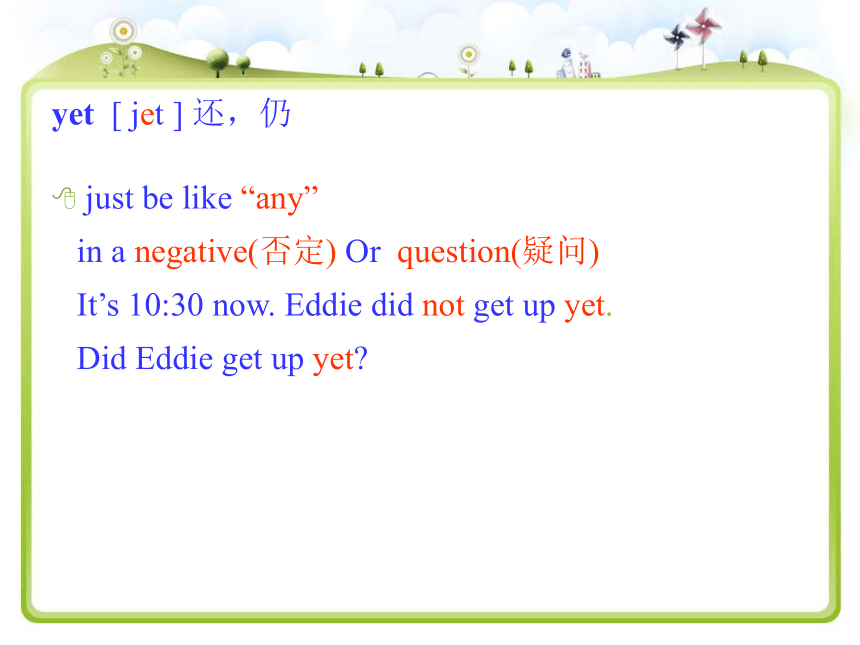 yet [ jet ] 还，仍

just be like “any”

in a negative(否定) Or question(疑问)

It’s 10:30 now. Eddie did not get up yet.

Did Eddie get up yet?